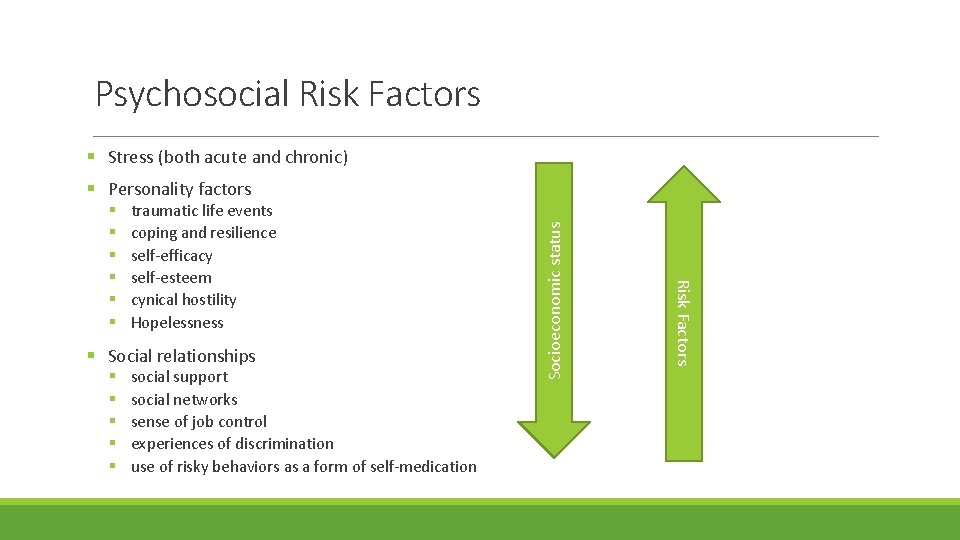 Psychosocial Risk Factors

▪ Stress (both acute and chronic)

▪ Personality factors
  ▪ traumatic life events
  ▪ coping and resilience
  ▪ self-efficacy
  ▪ self-esteem
  ▪ cynical hostility
  ▪ Hopelessness

▪ Social relationships
  ▪ social support
  ▪ social networks
  ▪ sense of job control
  ▪ experiences of discrimination
  ▪ use of risky behaviors as a form of self-medication

Socioeconomic status

Risk Factors